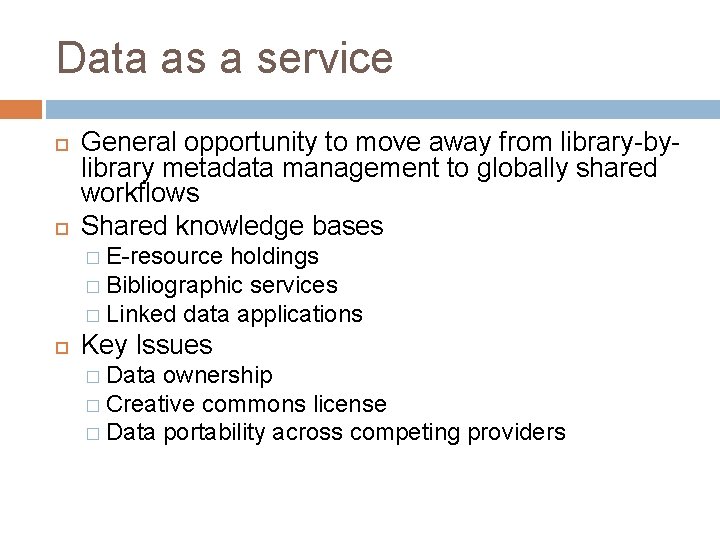 Data as a service

General opportunity to move away from library-by-library metadata management to globally shared workflows

Shared knowledge bases
E-resource holdings
Bibliographic services
Linked data applications

Key Issues
Data ownership
Creative commons license
Data portability across competing providers